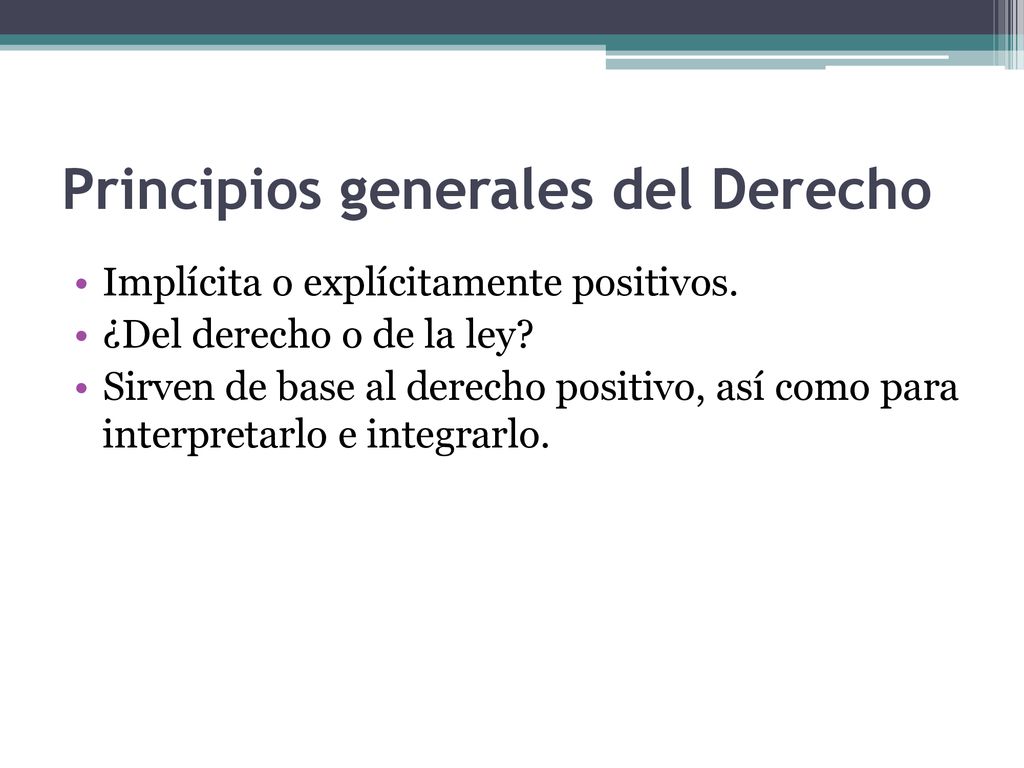 Principios generales del Derecho

• Implícita o explícitamente positivos.
• ¿Del derecho o de la ley?
• Sirven de base al derecho positivo, así como para interpretarlo e integrarlo.